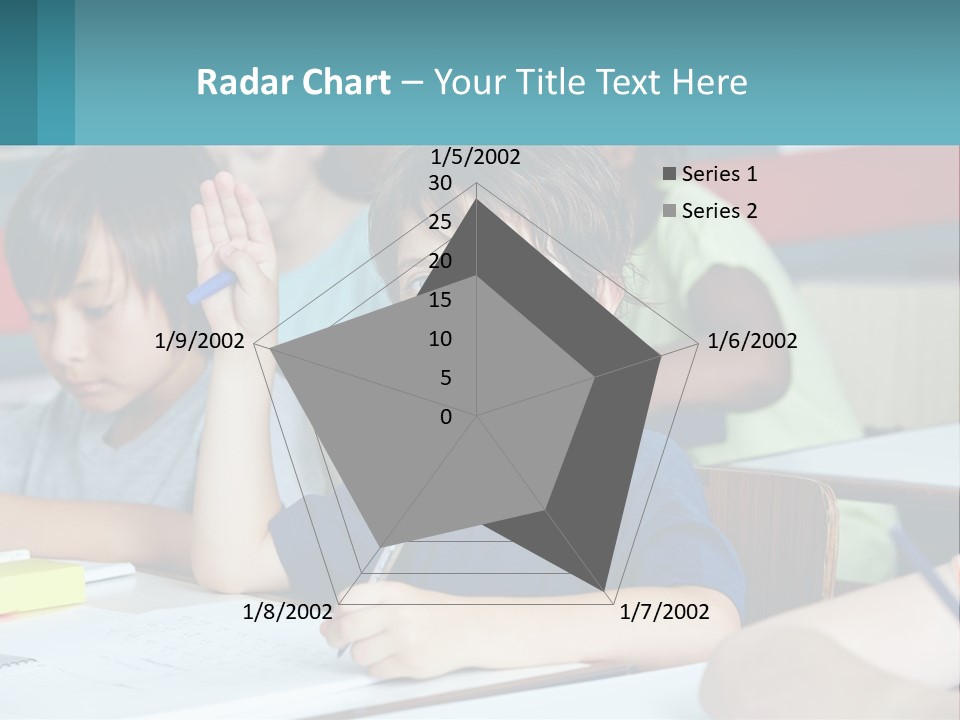 Radar Chart – Your Title Text Here

1/5/2002
30
25
20
15
10
5
0
1/6/2002
1/7/2002
1/8/2002
1/9/2002

Series 1
Series 2